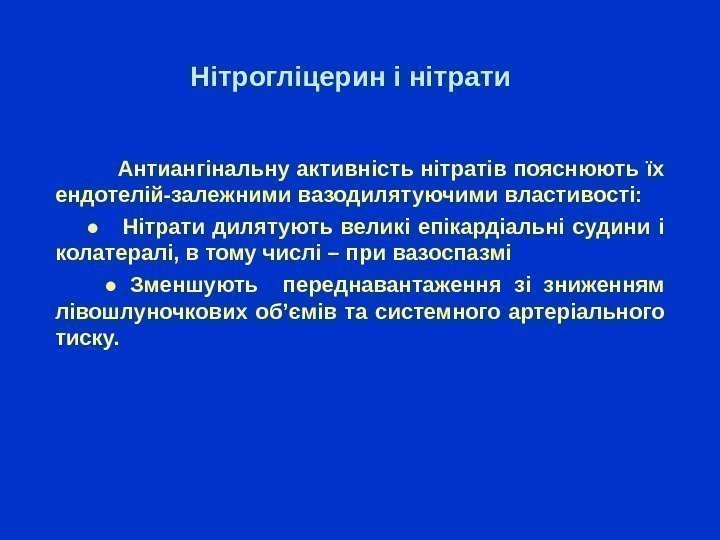 Нітрогліцерин і нітрати

Антиангінальну активність нітратів пояснюють їх ендотелій-залежними вазодилятуючими властивості:

● Нітрати дилятують великі епікардіальні судини і колатералі, в тому числі – при вазоспазмі

● Зменшують переднавантаження зі зниженням лівошлуночкових об'ємів та системного артеріального тиску.